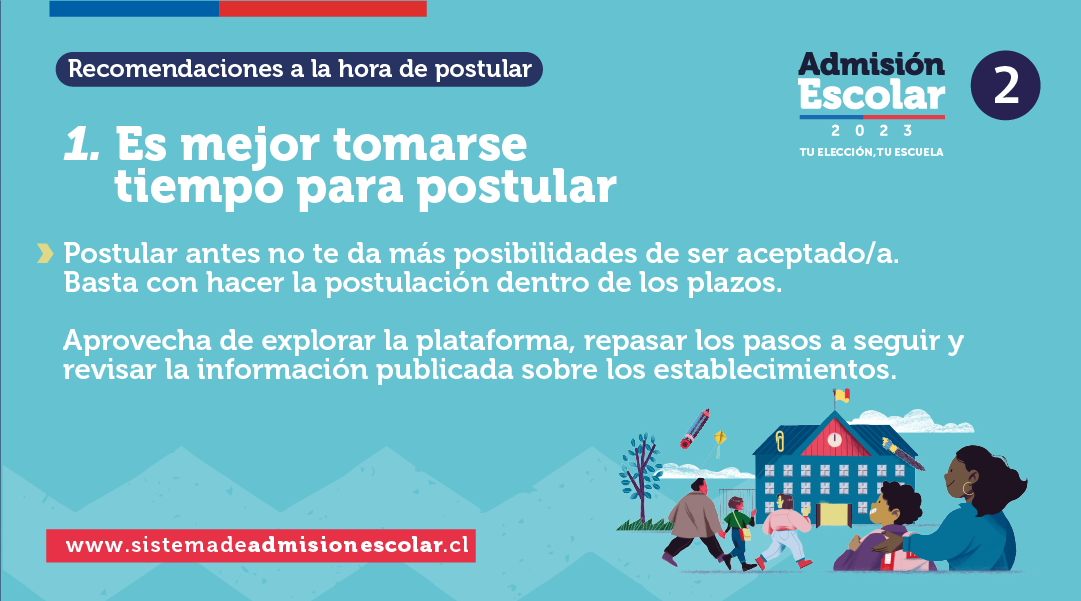 Recomendaciones a la hora de postular

Admisión Escolar 2023
TU ELECCIÓN, TU ESCUELA

2

1. Es mejor tomarse tiempo para postular

Postular antes no te da más posibilidades de ser aceptado/a. Basta con hacer la postulación dentro de los plazos.

Aprovecha de explorar la plataforma, repasar los pasos a seguir y revisar la información publicada sobre los establecimientos.

www.sistemadeadmisionescolar.cl